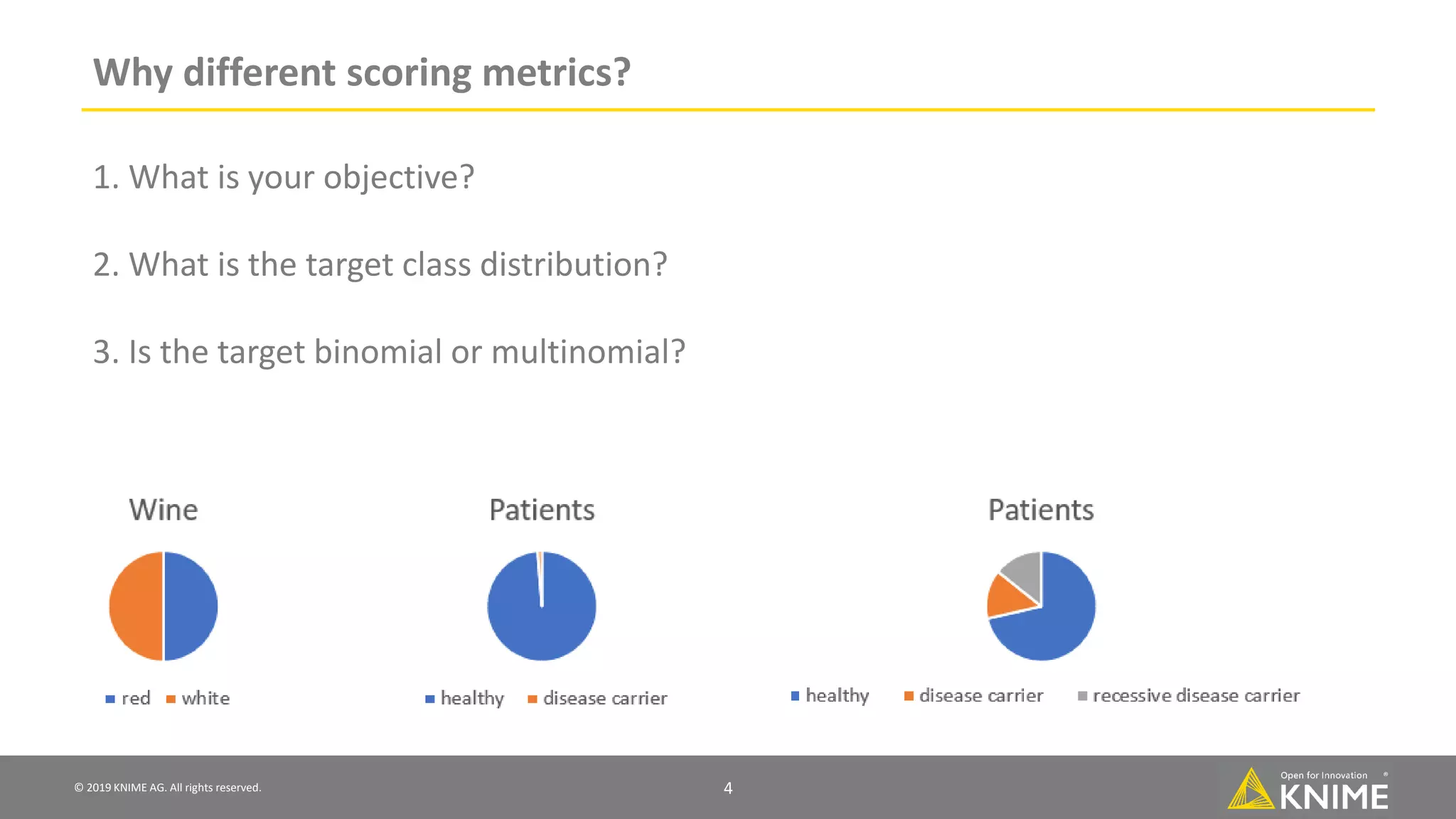 Why different scoring metrics?

1. What is your objective?

2. What is the target class distribution?

3. Is the target binomial or multinomial?

Wine

red white

Patients

healthy disease carrier

Patients

healthy disease carrier recessive disease carrier

© 2019 KNIME AG. All rights reserved.

4

Open for Innovation
KNIME